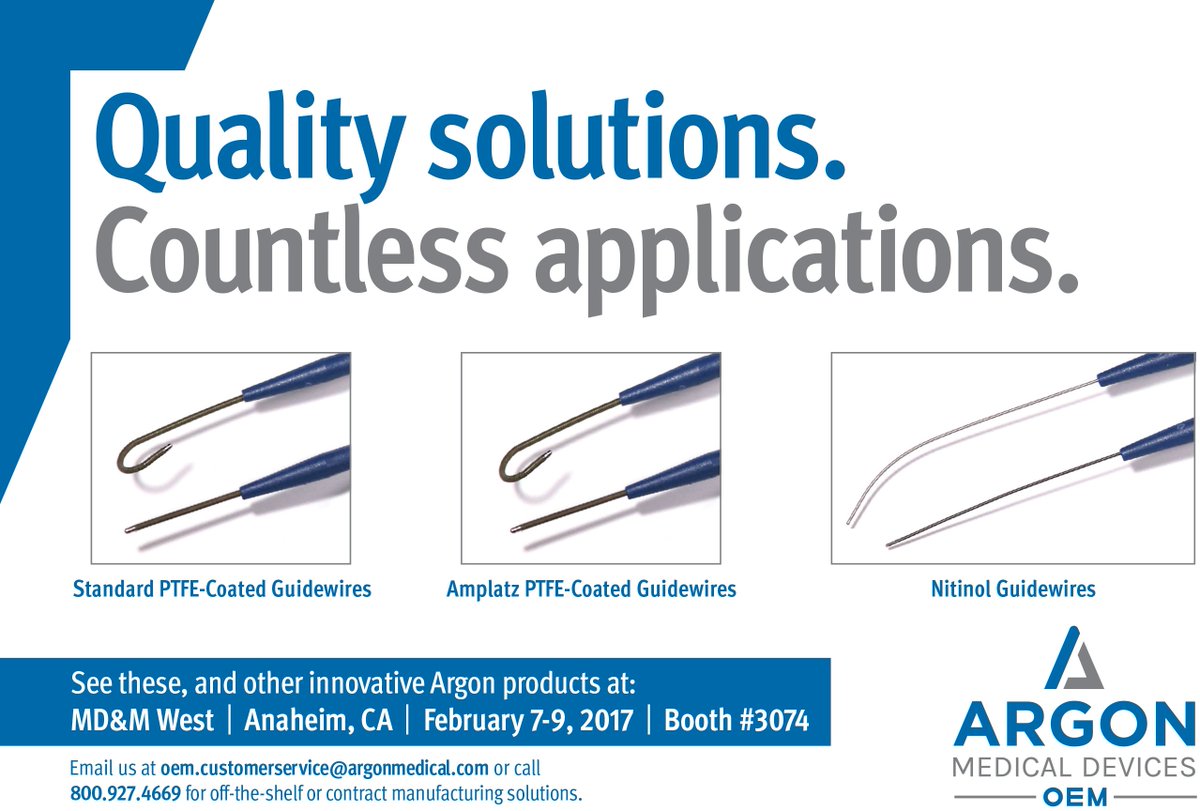 Quality solutions.
Countless applications.

Standard PTFE-Coated Guidewires

Amplatz PTFE-Coated Guidewires

Nitinol Guidewires

See these, and other innovative Argon products at:
MD&M West | Anaheim, CA | February 7-9, 2017 | Booth #3074

Email us at oem.customerservice@argonmedical.com or call 800.927.4669 for off-the-shelf or contract manufacturing solutions.

ARGON
MEDICAL DEVICES
OEM